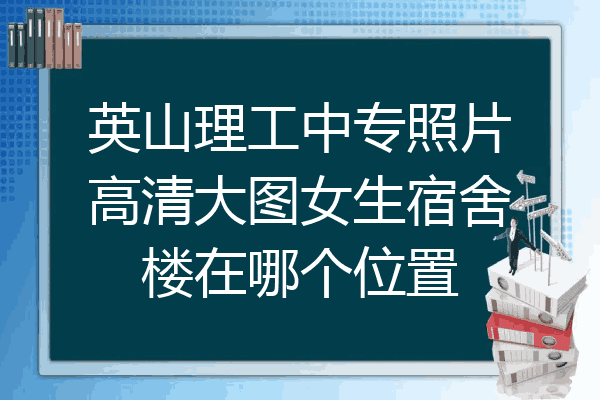 英山理工中专照片高清大图女生宿舍楼在哪个位置